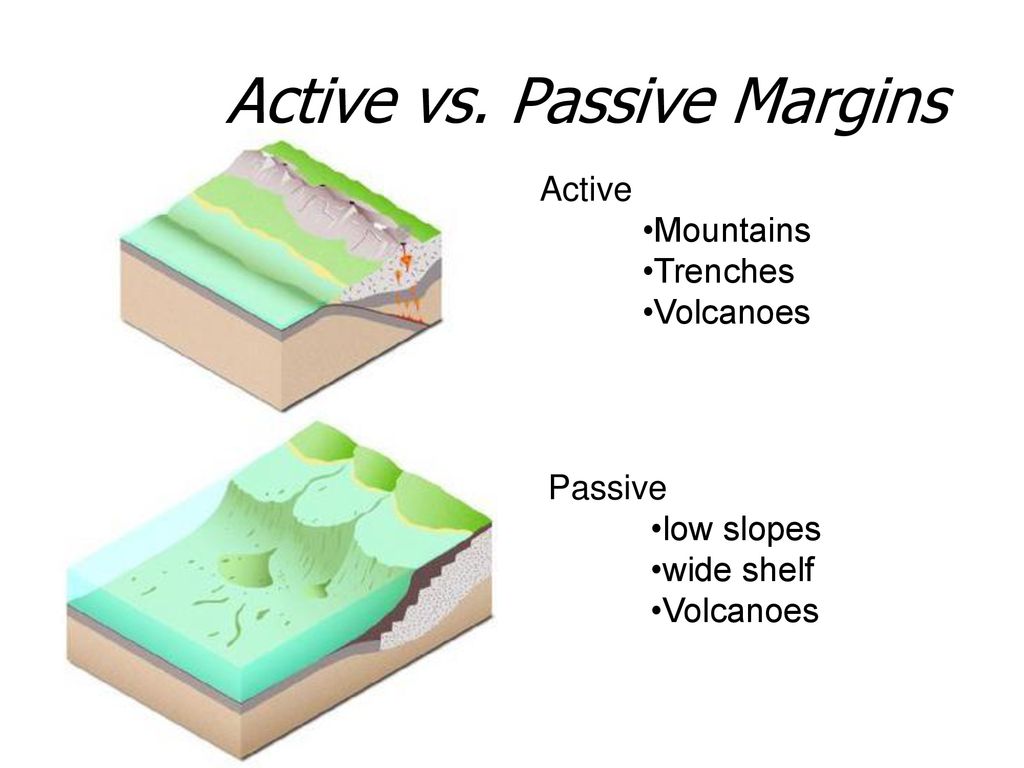 Active vs. Passive Margins

Active
•Mountains
•Trenches
•Volcanoes

Passive
•low slopes
•wide shelf
•Volcanoes